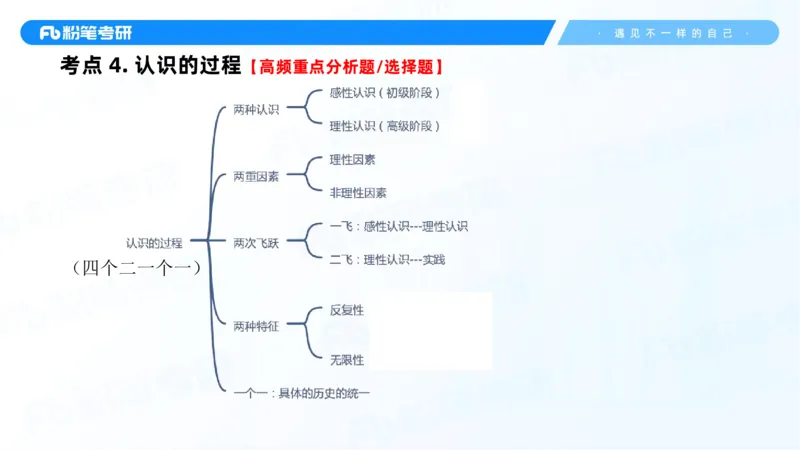 Fb 粉笔考研

· 遇见不一样的自己 ·

考点 4. 认识的过程【高频重点分析题/选择题】

认识的过程
（四个二一个一）

两种认识
感性认识（初级阶段）
理性认识（高级阶段）

两重因素
理性因素
非理性因素

两次飞跃
一飞：感性认识---理性认识
二飞：理性认识---实践

两种特征
反复性
无限性

一个一：具体的历史的统一